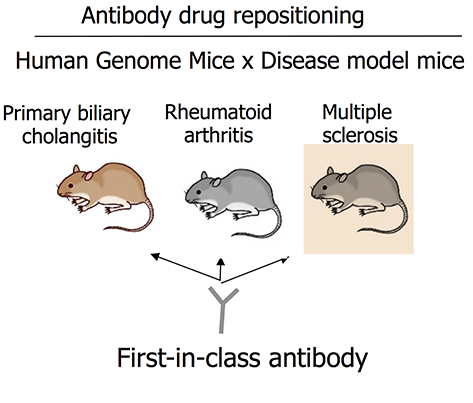 Antibody drug repositioning

Human Genome Mice x Disease model mice

Primary biliary cholangitis

Rheumatoid arthritis

Multiple sclerosis

First-in-class antibody